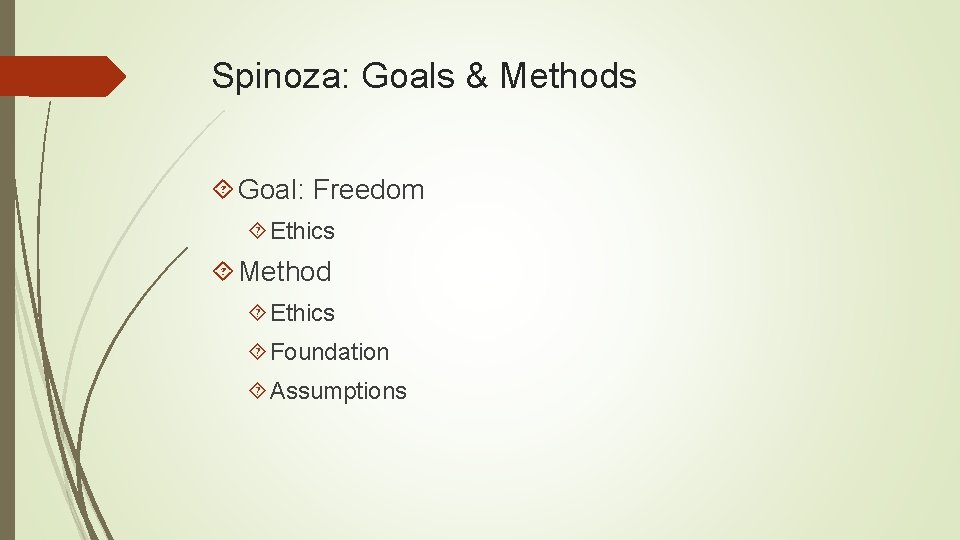 Spinoza: Goals & Methods

Goal: Freedom

Ethics

Method

Ethics

Foundation

Assumptions